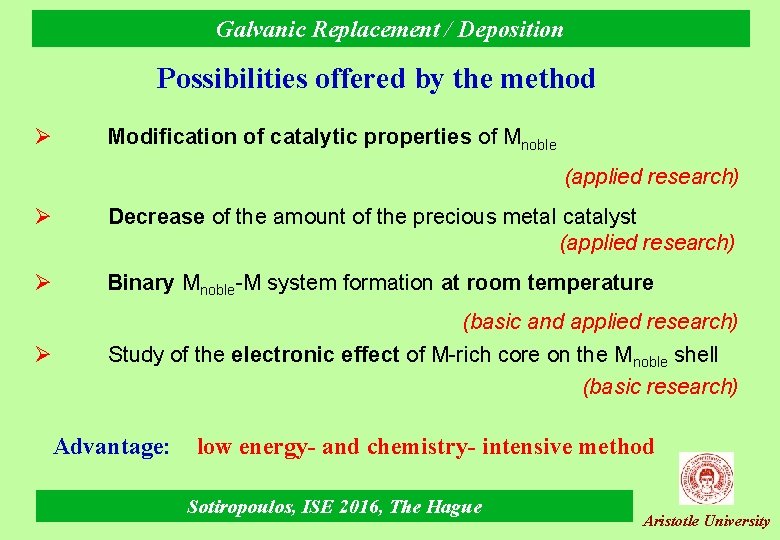 Galvanic Replacement / Deposition

Possibilities offered by the method

➢ Modification of catalytic properties of $M_{noble}$

(applied research)

➢ Decrease of the amount of the precious metal catalyst

(applied research)

➢ Binary $M_{noble}$-M system formation at room temperature

(basic and applied research)

➢ Study of the electronic effect of M-rich core on the $M_{noble}$ shell

(basic research)

Advantage: low energy- and chemistry- intensive method

Sotiropoulos, ISE 2016, The Hague

Aristotle University